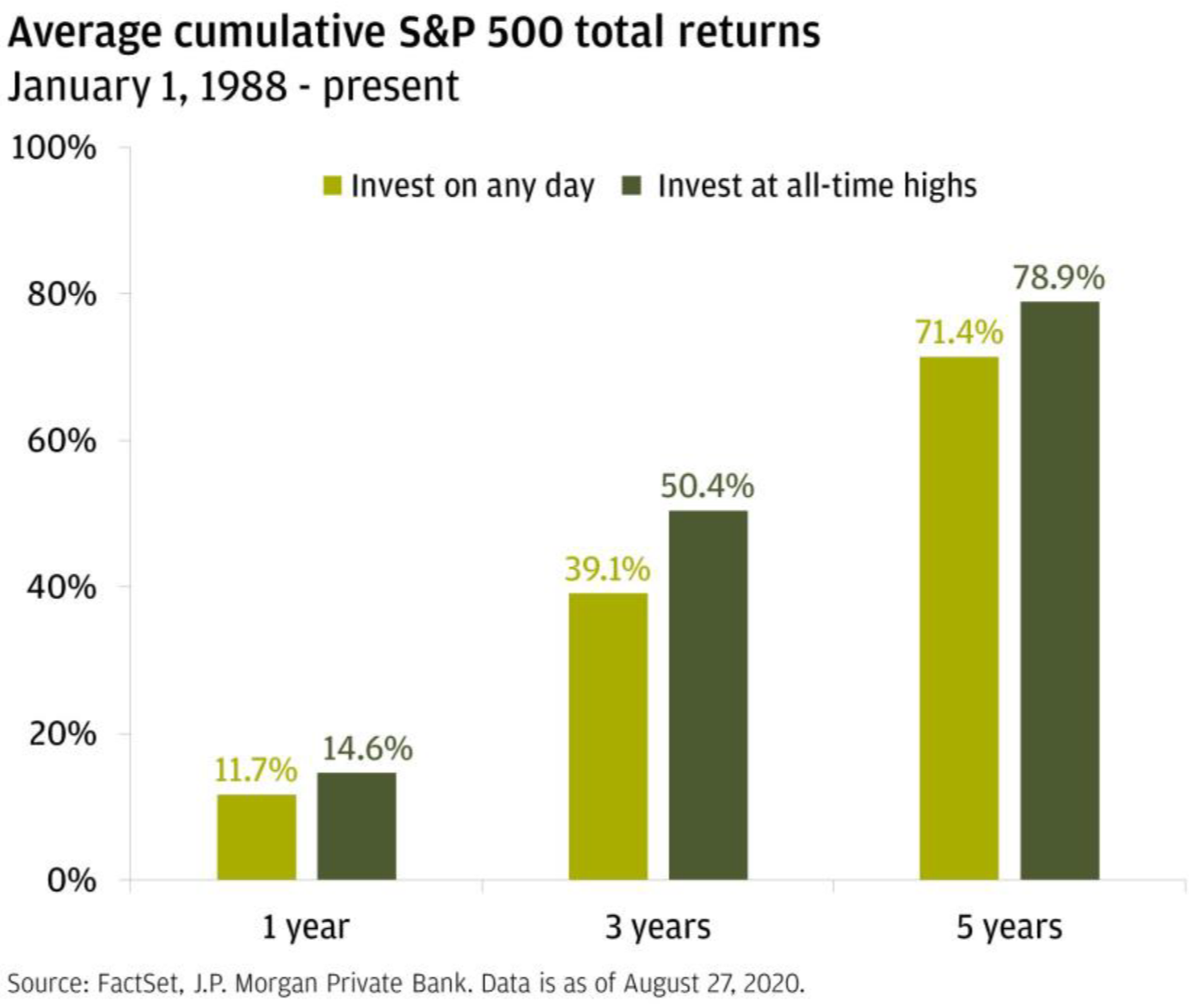 Average cumulative S&P 500 total returns
January 1, 1988 - present

100%
80%
60%
40%
20%
0%

Invest on any day
Invest at all-time highs

11.7%
14.6%
39.1%
50.4%
71.4%
78.9%

1 year
3 years
5 years

Source: FactSet, J.P. Morgan Private Bank. Data is as of August 27, 2020.